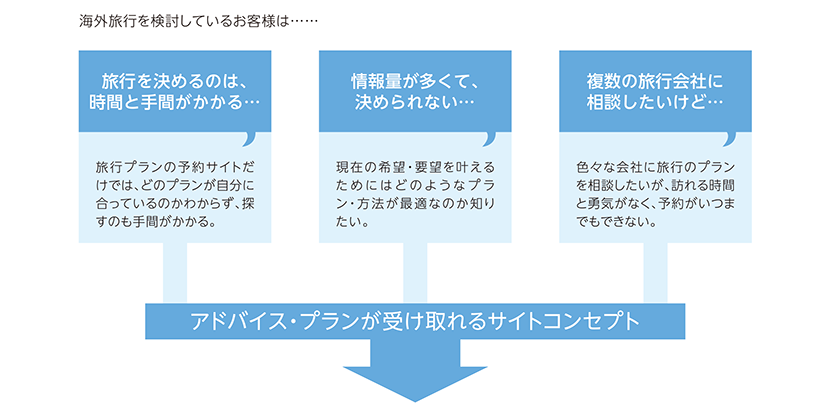 海外旅行を検討しているお客様は……

旅行を決めるのは、時間と手間がかかる…

旅行プランの予約サイトだけでは、どのプランが自分に合っているのかわからず、探すのも手間がかかる。

情報量が多くて、決められない…

現在の希望・要望を叶えるためにはどのようなプラン・方法が最適なのか知りたい。

複数の旅行会社に相談したいけど…

色々な会社に旅行のプランを相談したいが、訪れる時間と勇気がなく、予約がいつまでもできない。

アドバイス・プランが受け取れるサイトコンセプト